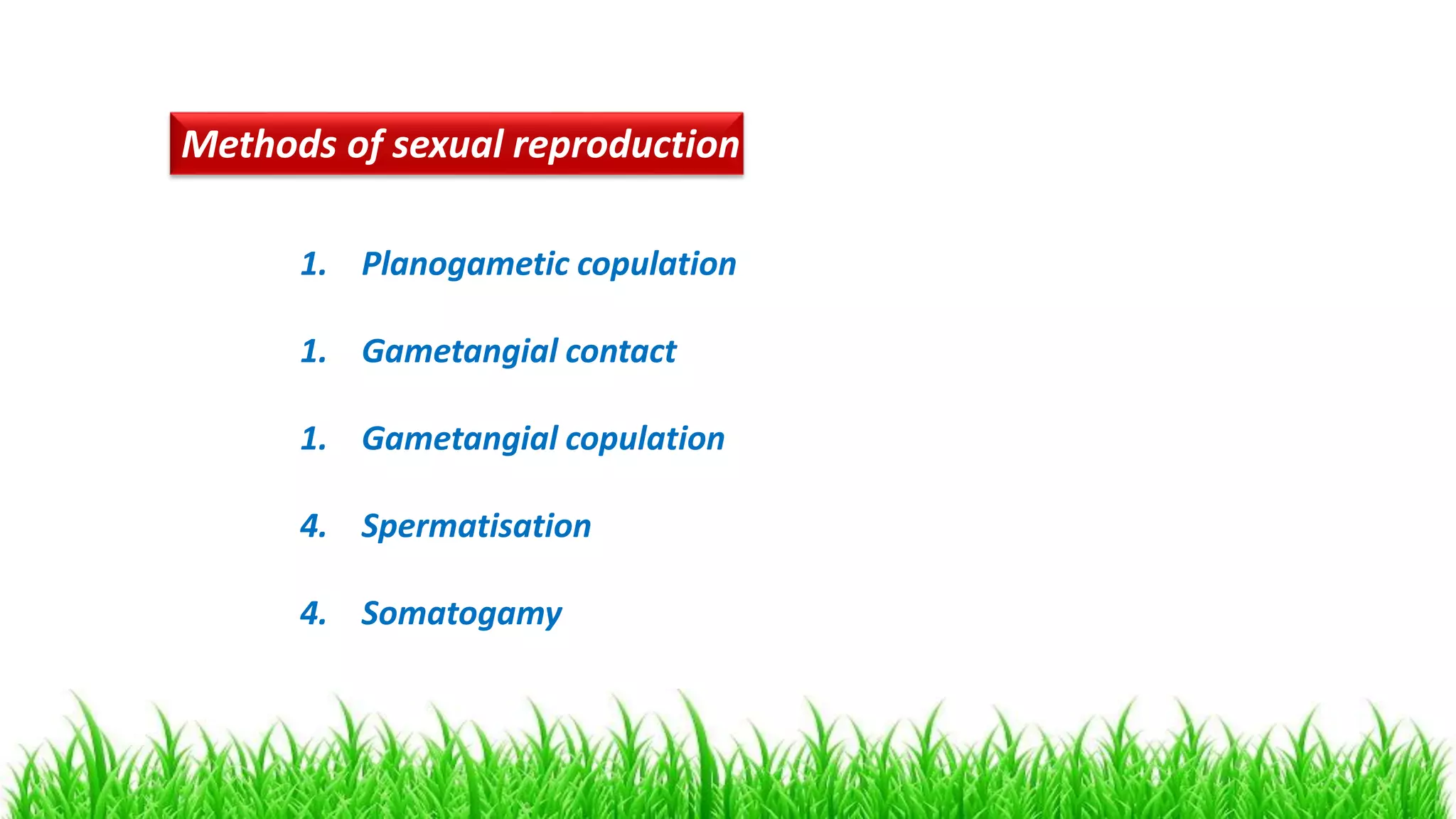 Methods of sexual reproduction

1. Planogametic copulation

1. Gametangial contact

1. Gametangial copulation

4. Spermatisation

4. Somatogamy